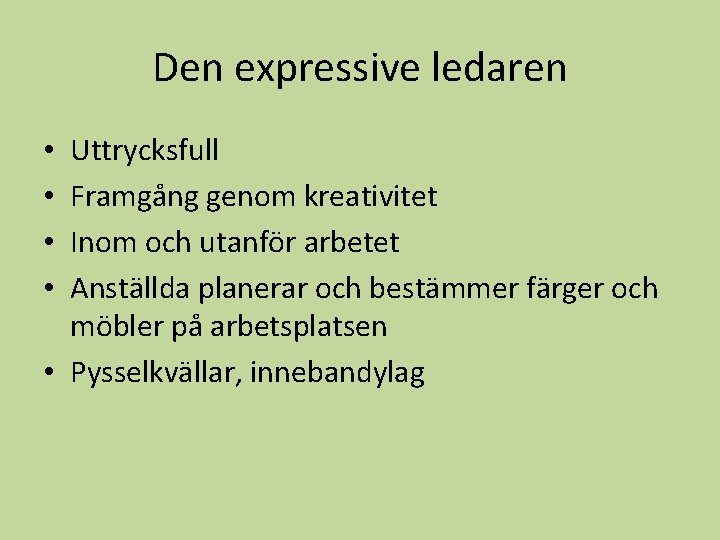 Den expressive ledaren

• Uttrycksfull
• Framgång genom kreativitet
• Inom och utanför arbetet
• Anställda planerar och bestämmer färger och möbler på arbetsplatsen
• Pysselkvällar, innebandylag